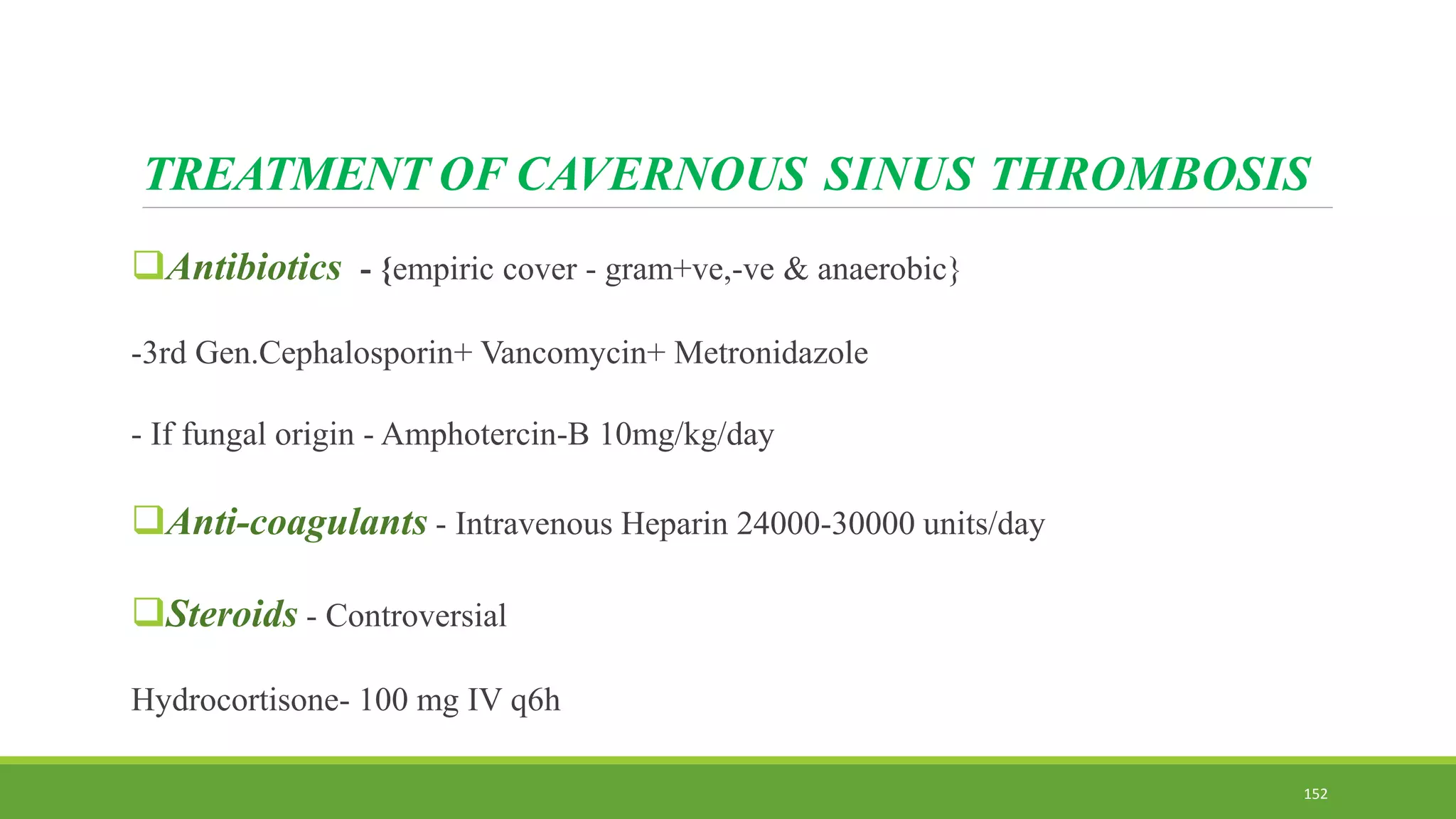 TREATMENT OF CAVERNOUS SINUS THROMBOSIS

❑Antibiotics - {empiric cover - gram+ve,-ve & anaerobic}

-3rd Gen.Cephalosporin+ Vancomycin+ Metronidazole

- If fungal origin - Amphotercin-B 10mg/kg/day

❑Anti-coagulants - Intravenous Heparin 24000-30000 units/day

❑Steroids - Controversial

Hydrocortisone- 100 mg IV q6h

152